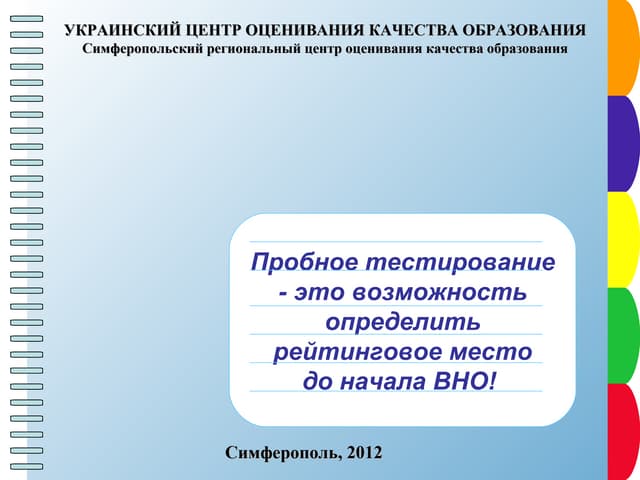 УКРАИНСКИЙ ЦЕНТР ОЦЕНИВАНИЯ КАЧЕСТВА ОБРАЗОВАНИЯ
Симферопольский региональный центр оценивания качества образования

Пробное тестирование - это возможность определить рейтинговое место до начала ВНО!

Симферополь, 2012